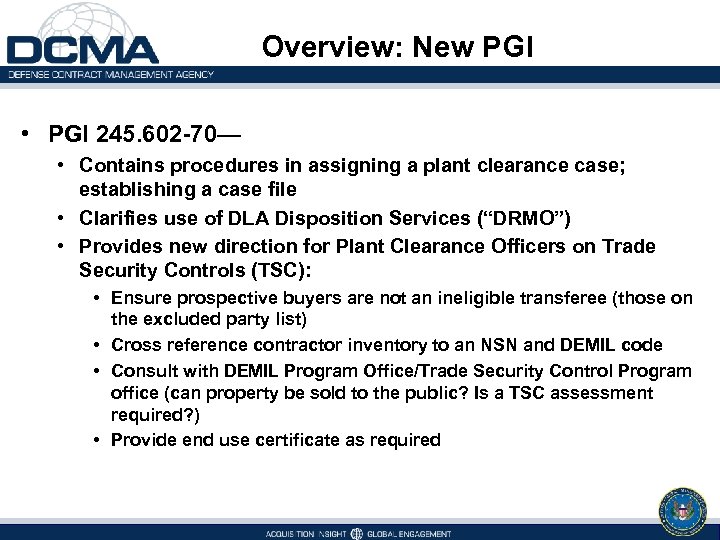 DCMA
DEFENSE CONTRACT MANAGEMENT AGENCY

Overview: New PGI

• PGI 245.602-70—
• Contains procedures in assigning a plant clearance case; establishing a case file
• Clarifies use of DLA Disposition Services ("DRMO")
• Provides new direction for Plant Clearance Officers on Trade Security Controls (TSC):
• Ensure prospective buyers are not an ineligible transferee (those on the excluded party list)
• Cross reference contractor inventory to an NSN and DEMIL code
• Consult with DEMIL Program Office/Trade Security Control Program office (can property be sold to the public? Is a TSC assessment required?)
• Provide end use certificate as required

ACQUISITION INSIGHT GLOBAL ENGAGEMENT